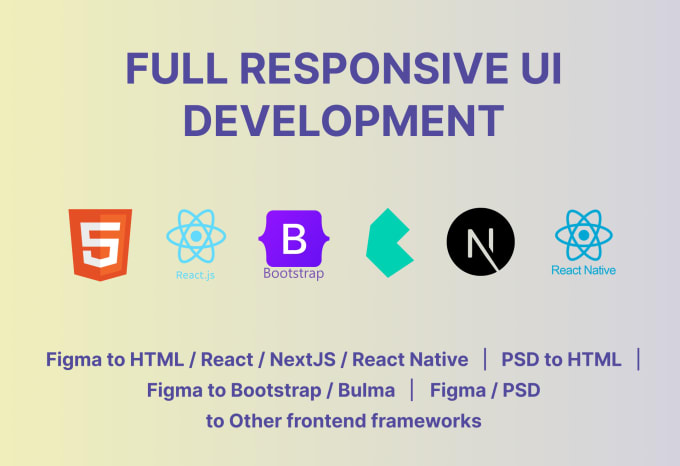 FULL RESPONSIVE UI DEVELOPMENT

5

React.js

B
Bootstrap

N

React Native

Figma to HTML / React / NextJS / React Native | PSD to HTML | Figma to Bootstrap / Bulma | Figma / PSD to Other frontend frameworks